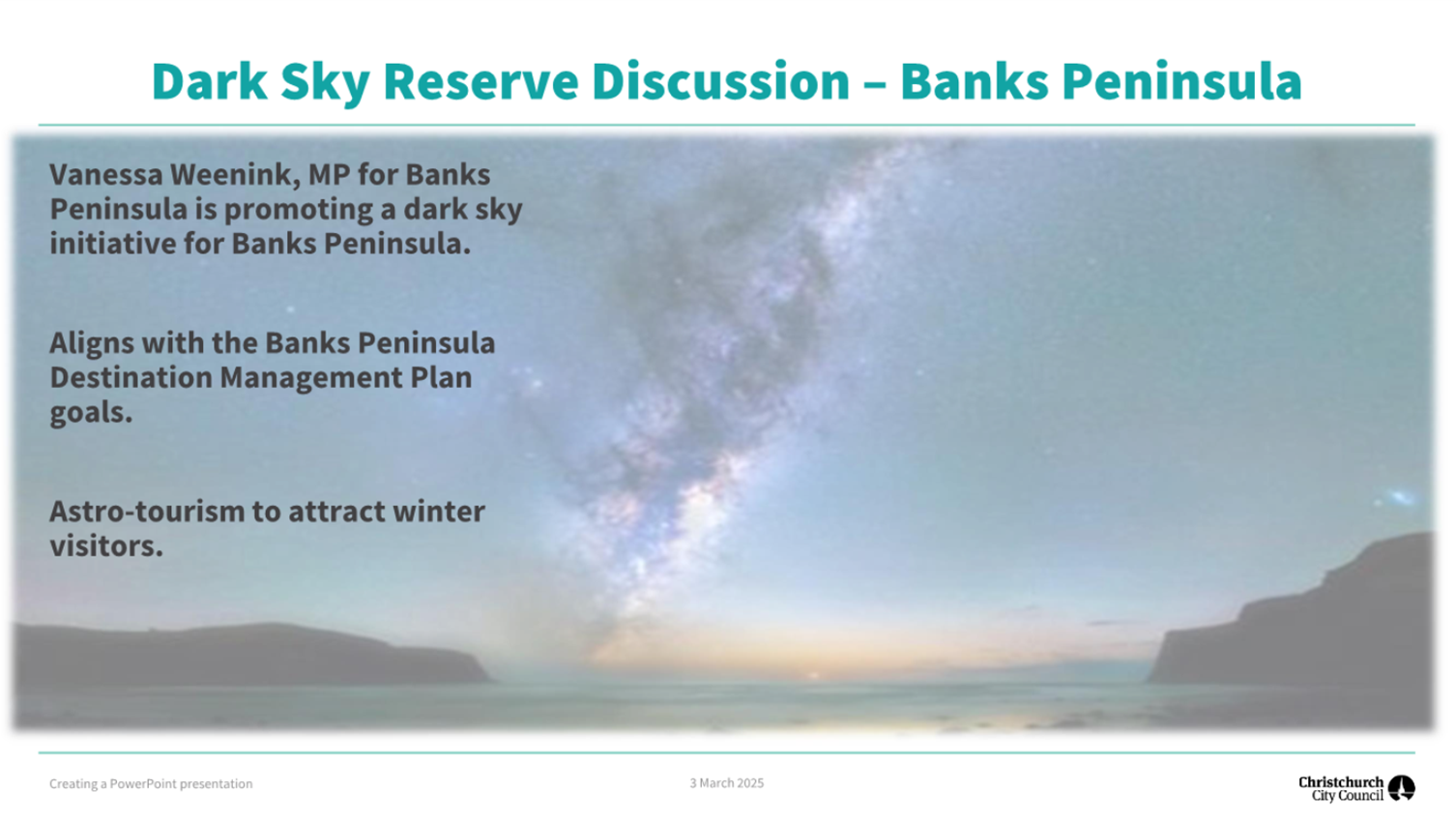 Dark Sky Reserve Discussion – Banks Peninsula

Vanessa Weenink, MP for Banks Peninsula is promoting a dark sky initiative for Banks Peninsula.

Aligns with the Banks Peninsula Destination Management Plan goals.

Astro-tourism to attract winter visitors.

Creating a PowerPoint presentation

3 March 2025

Christchurch City Council